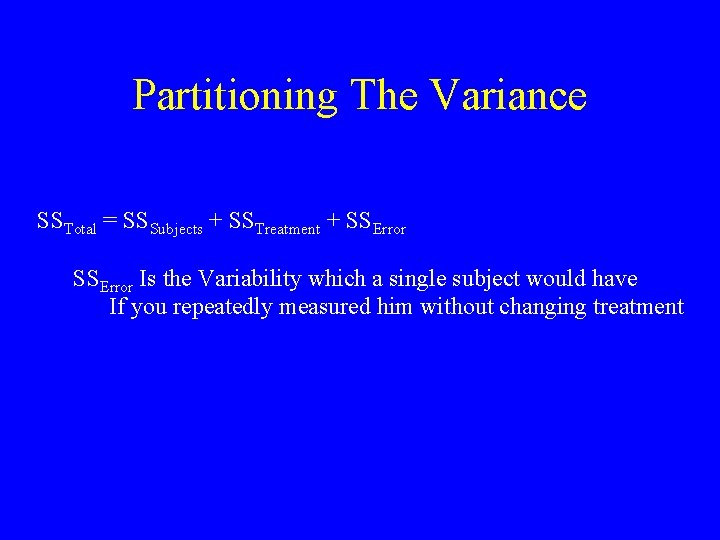 Partitioning The Variance

$SS_{Total} = SS_{Subjects} + SS_{Treatment} + SS_{Error}$

$SS_{Error}$ Is the Variability which a single subject would have If you repeatedly measured him without changing treatment